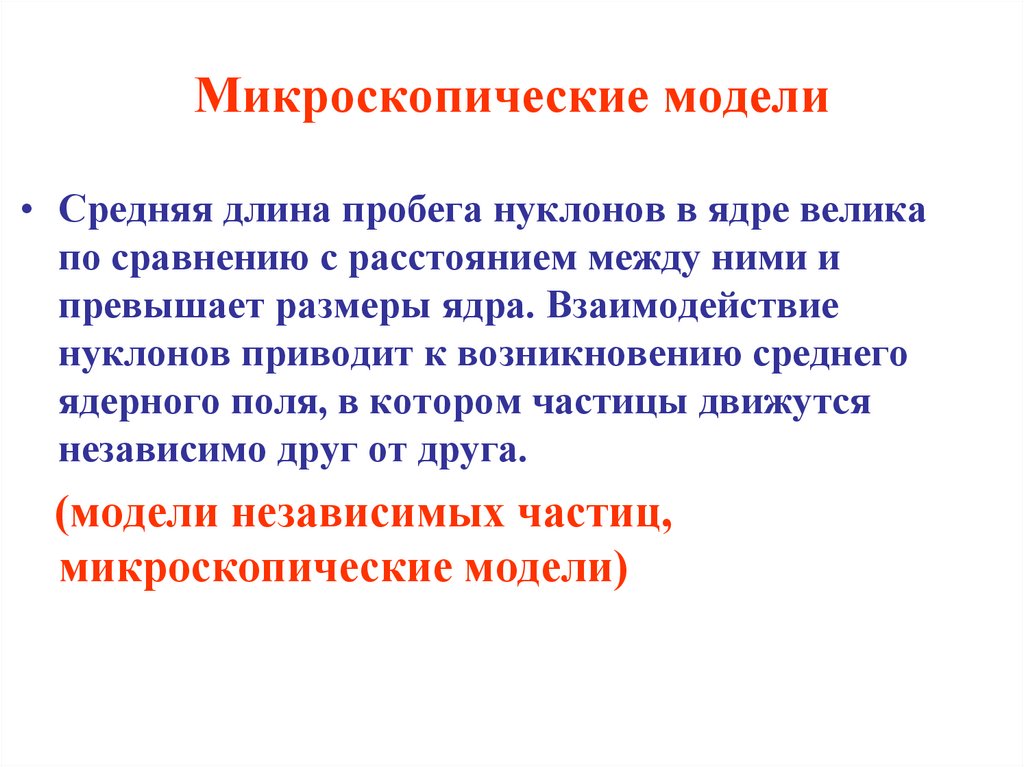 Микроскопические модели

• Средняя длина пробега нуклонов в ядре велика по сравнению с расстоянием между ними и превышает размеры ядра. Взаимодействие нуклонов приводит к возникновению среднего ядерного поля, в котором частицы движутся независимо друг от друга.

(модели независимых частиц, микроскопические модели)